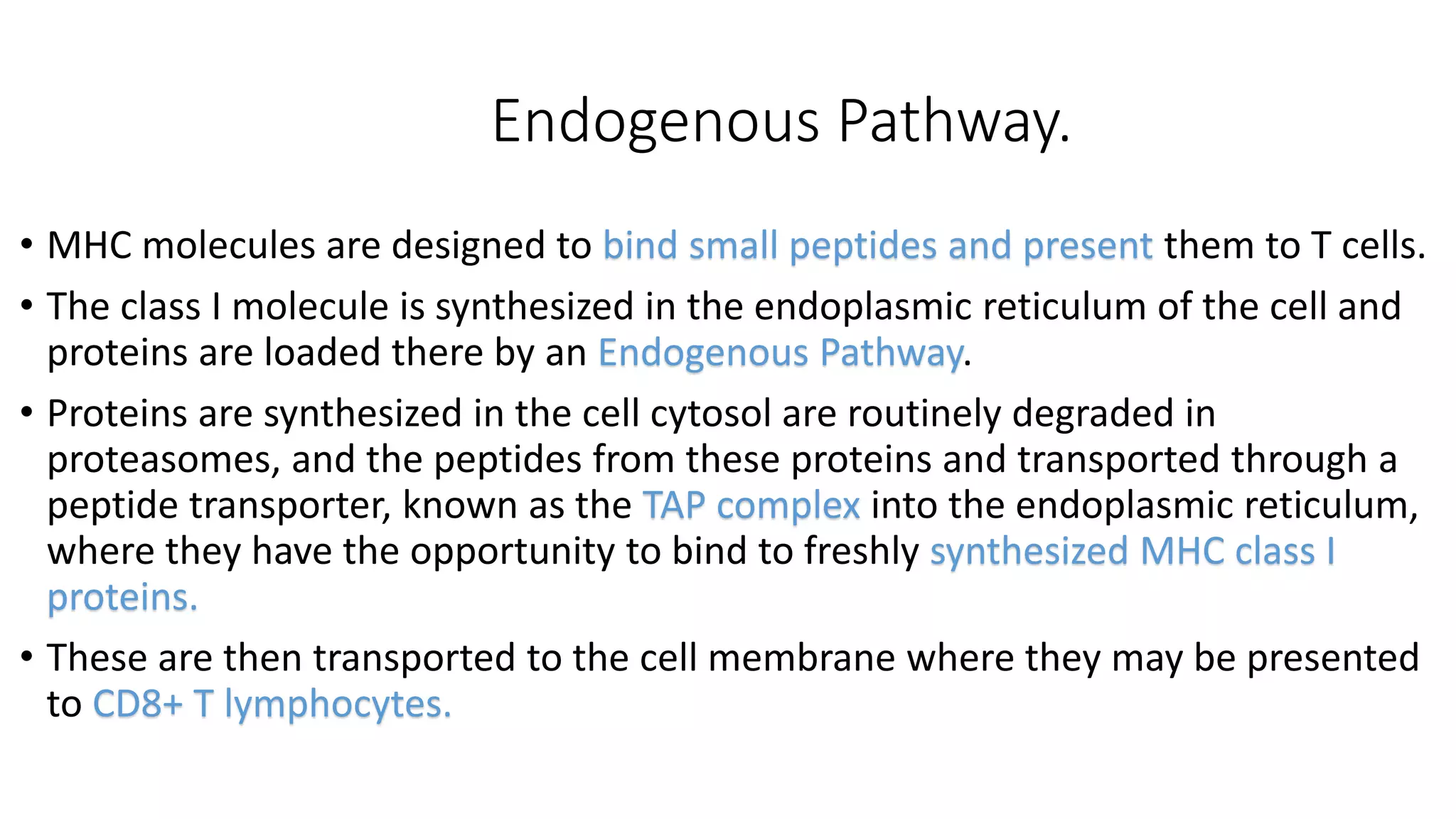 Endogenous Pathway.

• MHC molecules are designed to bind small peptides and present them to T cells.

• The class I molecule is synthesized in the endoplasmic reticulum of the cell and proteins are loaded there by an Endogenous Pathway.

• Proteins are synthesized in the cell cytosol are routinely degraded in proteasomes, and the peptides from these proteins and transported through a peptide transporter, known as the TAP complex into the endoplasmic reticulum, where they have the opportunity to bind to freshly synthesized MHC class I proteins.

• These are then transported to the cell membrane where they may be presented to CD8+ T lymphocytes.